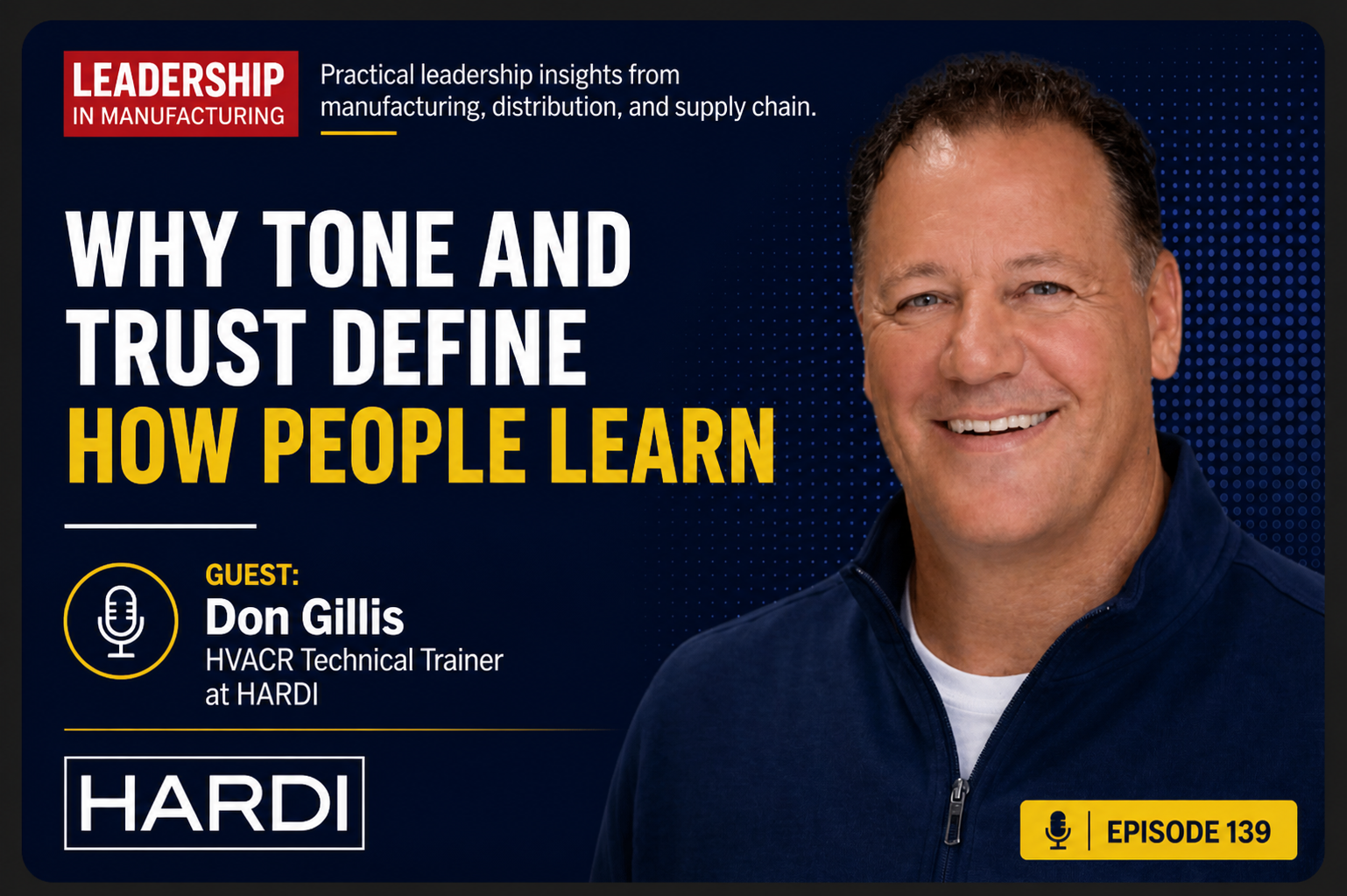 LEADERSHIP IN MANUFACTURING

Practical leadership insights from manufacturing, distribution, and supply chain.

WHY TONE AND TRUST DEFINE HOW PEOPLE LEARN

GUEST:
Don Gillis
HVACR Technical Trainer at HARDI

HARDI

EPISODE 139